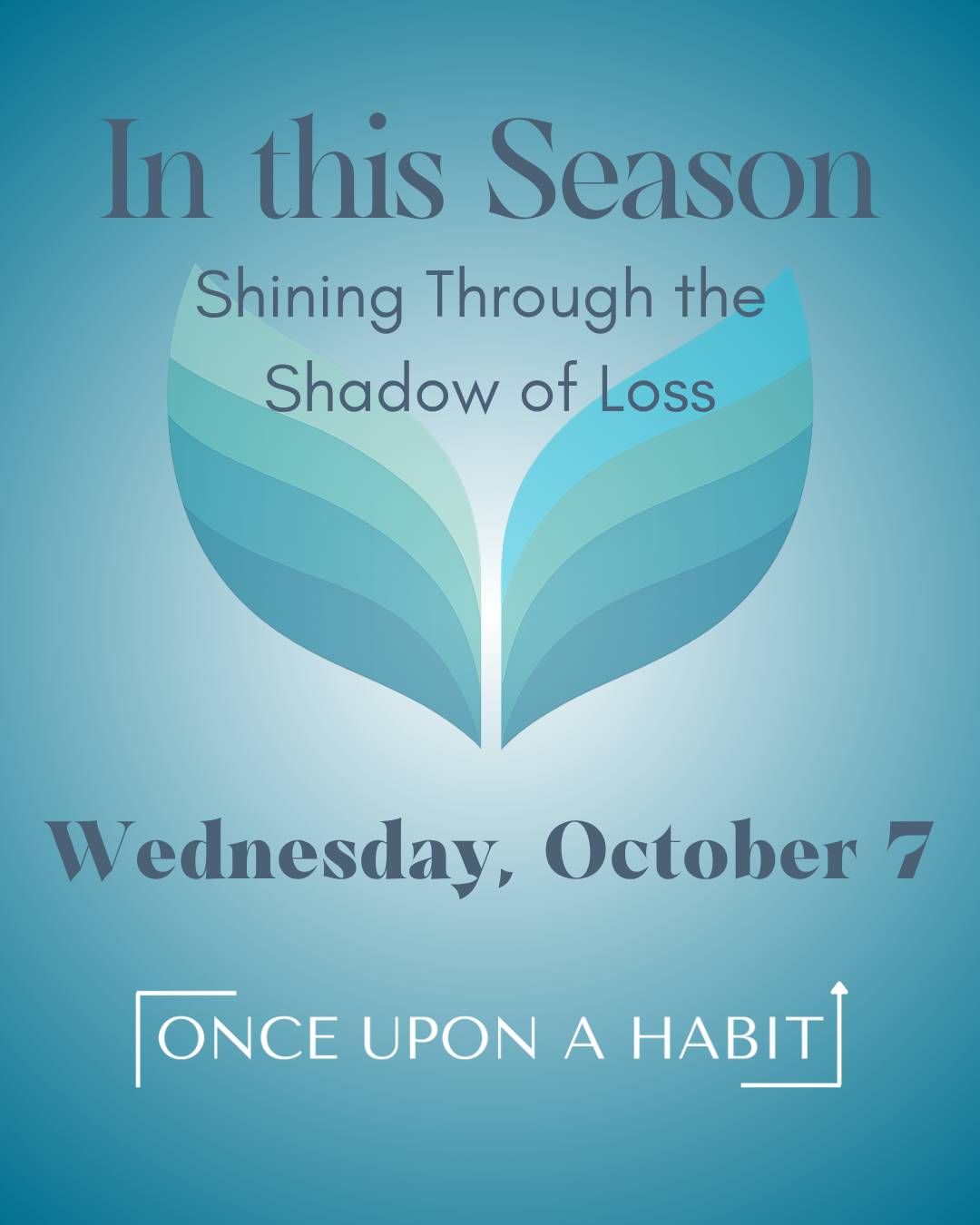 In this Season

Shining Through the Shadow of Loss

Wednesday, October 7

ONCE UPON A HABIT